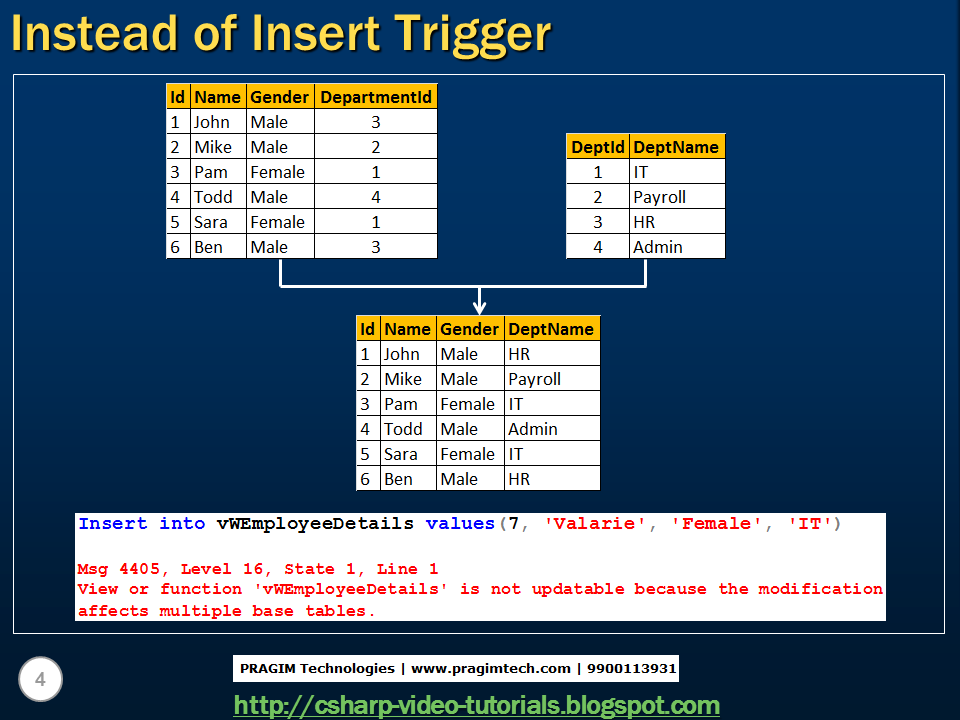 Instead of Insert Trigger

| Id | Name | Gender | DepartmentId |
|---|---|---|---|
| 1 | John | Male | 3 |
| 2 | Mike | Male | 2 |
| 3 | Pam | Female | 1 |
| 4 | Todd | Male | 4 |
| 5 | Sara | Female | 1 |
| 6 | Ben | Male | 3 |

| DeptId | DeptName |
|---|---|
| 1 | IT |
| 2 | Payroll |
| 3 | HR |
| 4 | Admin |

| Id | Name | Gender | DeptName |
|---|---|---|---|
| 1 | John | Male | HR |
| 2 | Mike | Male | Payroll |
| 3 | Pam | Female | IT |
| 4 | Todd | Male | Admin |
| 5 | Sara | Female | IT |
| 6 | Ben | Male | HR |

Insert into vWEmployeeDetails values(7, 'Valarie', 'Female', 'IT')

Msg 4405, Level 16, State 1, Line 1
View or function 'vWEmployeeDetails' is not updatable because the modification affects multiple base tables.

4

PRAGIM Technologies | www.pragimtech.com | 9900113931

http://csharp-video-tutorials.blogspot.com